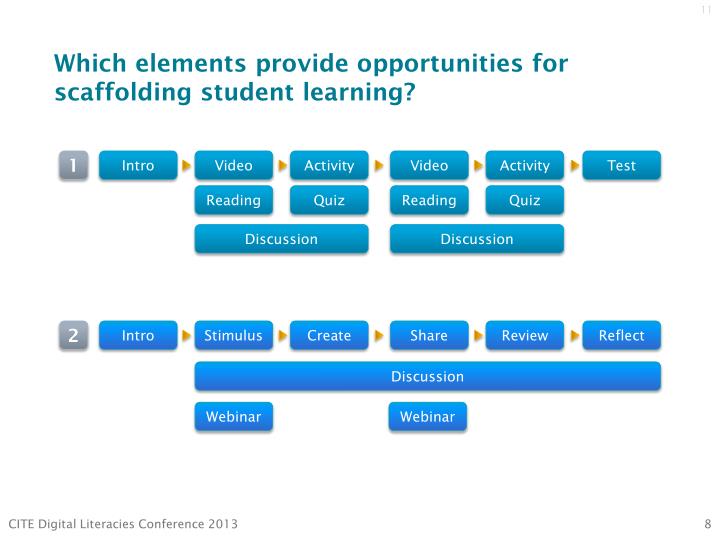 11

Which elements provide opportunities for scaffolding student learning?

1 Intro Video Activity Video Activity Test
Reading Quiz Reading Quiz
Discussion Discussion

2 Intro Stimulus Create Share Review Reflect
Discussion
Webinar Webinar

CITE Digital Literacies Conference 2013

8